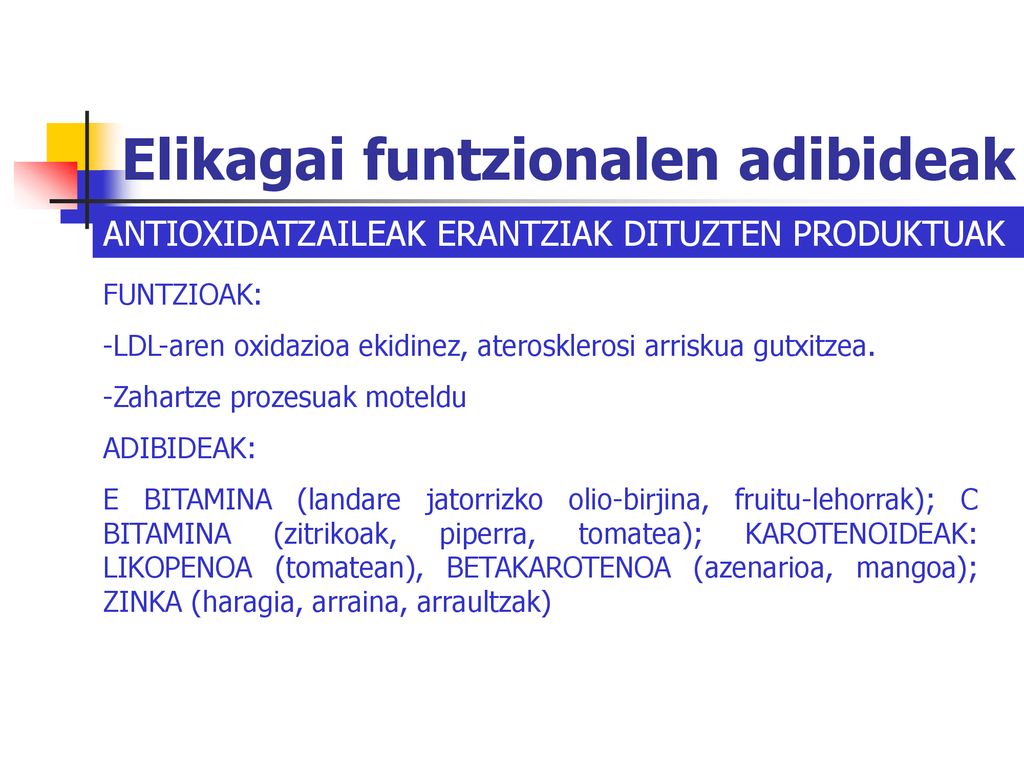 Elikagai funtzionalen adibideak

ANTIOXIDATZAILEAK ERANTZIAK DITUZTEN PRODUKTUAK

FUNTZIOAK:

-LDL-aren oxidazioa ekidinez, aterosklerosi arriskua gutxitzea.

-Zahartze prozesuak moteldu

ADIBIDEAK:

E BITAMINA (landare jatorrizko olio-birjina, fruitu-lehorrak); C BITAMINA (zitrikoak, piperra, tomatea); KAROTENOIDEAK: LIKOPENOA (tomatean), BETAKAROTENOA (azenarioa, mangoa); ZINKA (haragia, arraina, arraultzak)